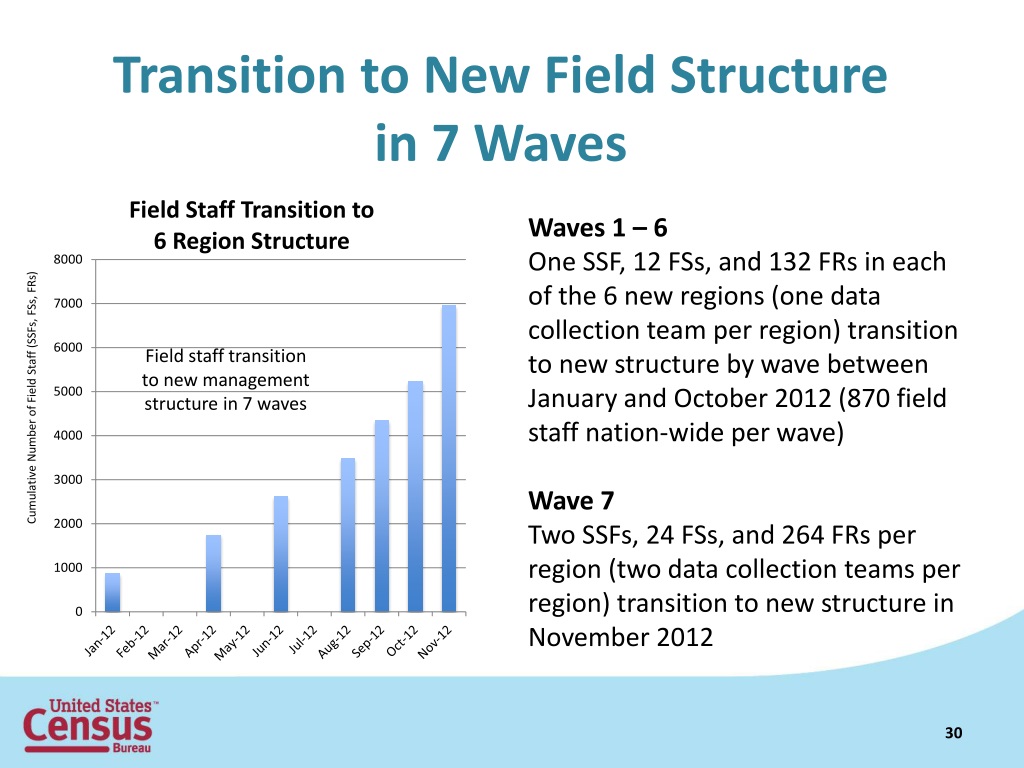 Transition to New Field Structure in 7 Waves

Field Staff Transition to 6 Region Structure

Cumulative Number of Field Staff (SSFs, FSs, FRs)

8000
7000
6000
5000
4000
3000
2000
1000
0

Field staff transition to new management structure in 7 waves

Jan-12 Feb-12 Mar-12 Apr-12 May-12 Jun-12 Jul-12 Aug-12 Sep-12 Oct-12 Nov-12

Waves 1 – 6
One SSF, 12 FSs, and 132 FRs in each of the 6 new regions (one data collection team per region) transition to new structure by wave between January and October 2012 (870 field staff nation-wide per wave)

Wave 7
Two SSFs, 24 FSs, and 264 FRs per region (two data collection teams per region) transition to new structure in November 2012

United States™ Census Bureau

30